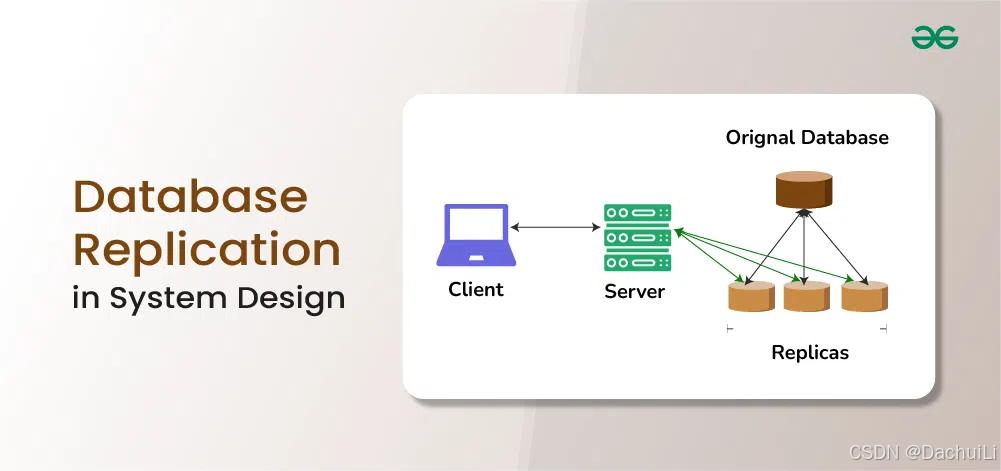 Database Replication in System Design

Orignal Database

Client

Server

Replicas

CSDN @DachuiLi